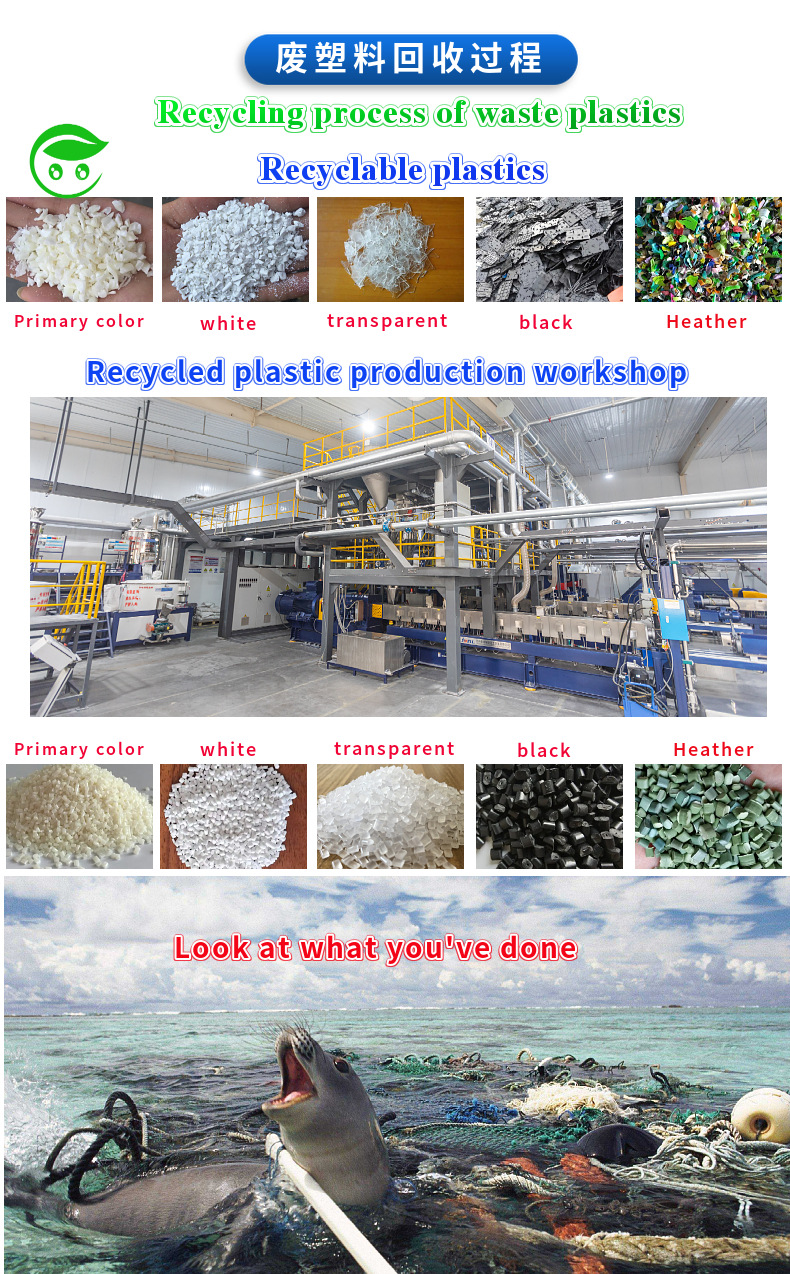 废塑料回收过程

Recycling process of waste plastics

Recyclable plastics

Primary color
white
transparent
black
Heather

Recycled plastic production workshop

Primary color
white
transparent
black
Heather

Look at what you've done